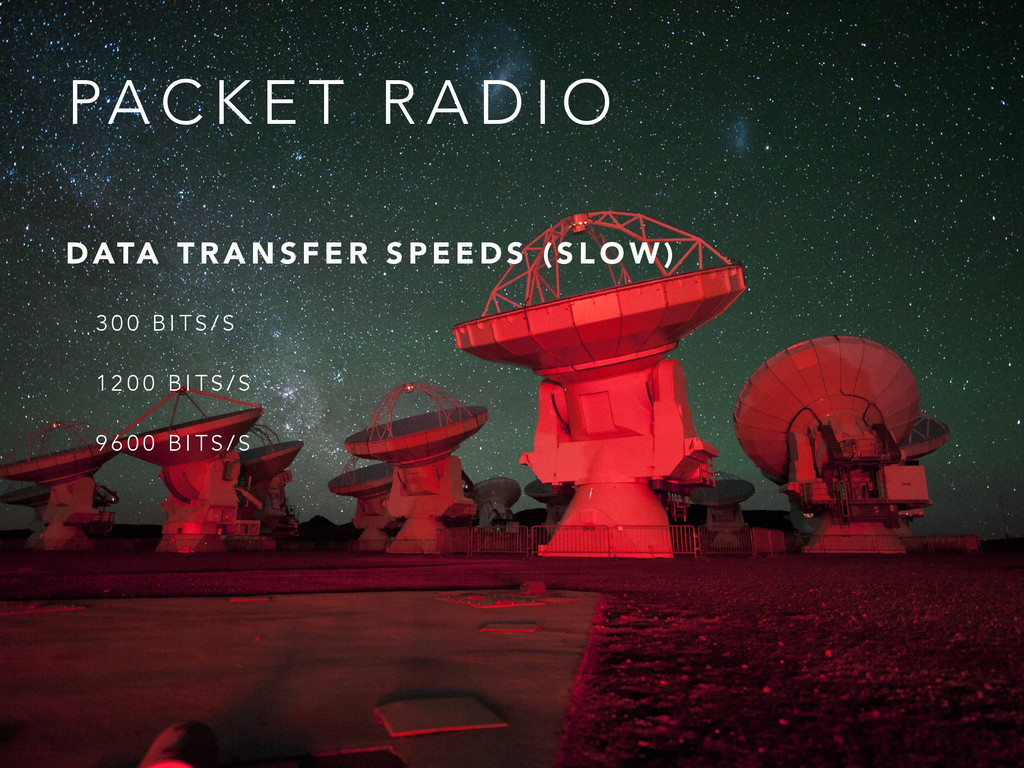 PACKET RADIO

DATA TRANSFER SPEEDS (SLOW)

300 BITS/S

1200 BITS/S

9600 BITS/S